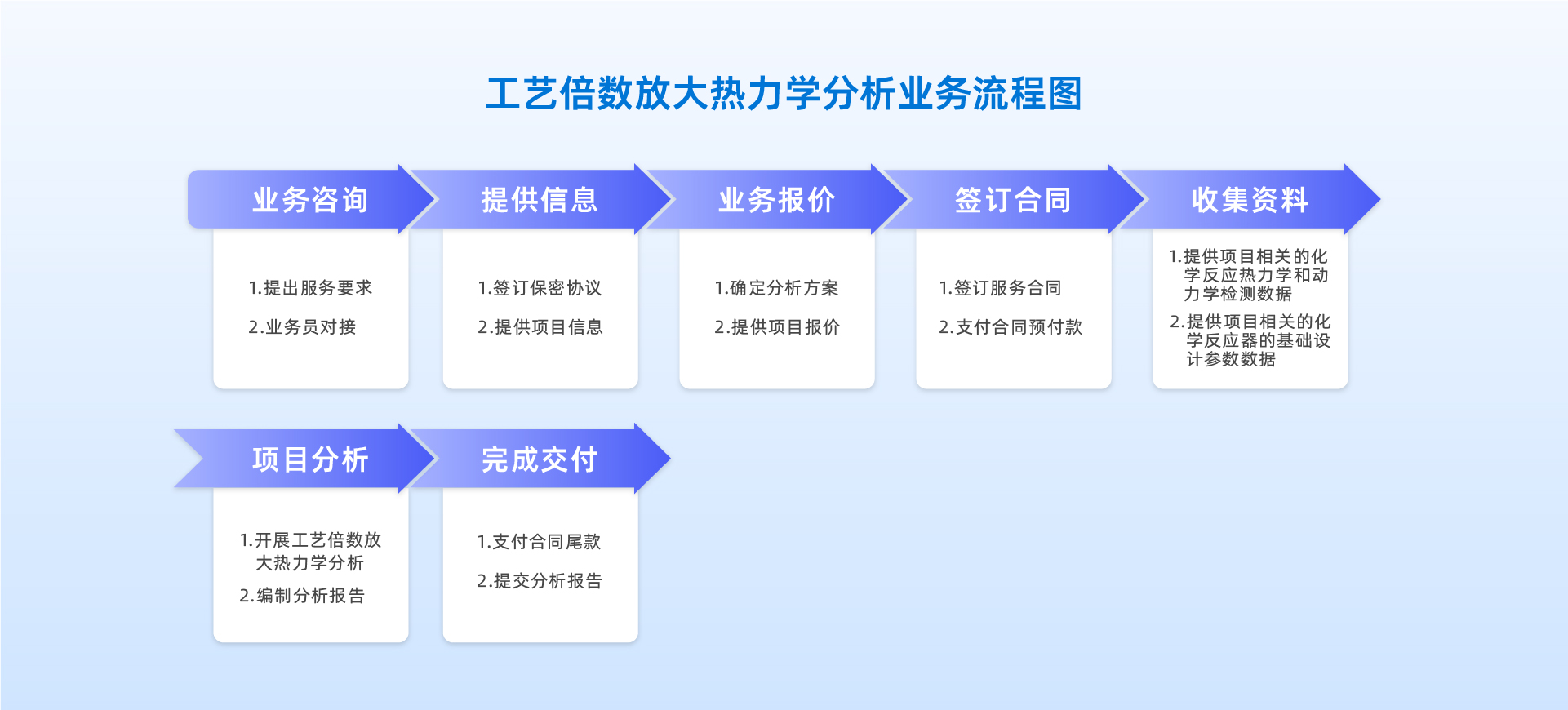 工艺倍数放大热力学分析业务流程图

业务咨询

1.提出服务要求

2.业务员对接

提供信息

1.签订保密协议

2.提供项目信息

业务报价

1.确定分析方案

2.提供项目报价

签订合同

1.签订服务合同

2.支付合同预付款

收集资料

1.提供项目相关的化学反应热力学和动力学检测数据

2.提供项目相关的化学反应器的基础设计参数数据

项目分析

1.开展工艺倍数放大热力学分析

2.编制分析报告

完成交付

1.支付合同尾款

2.提交分析报告